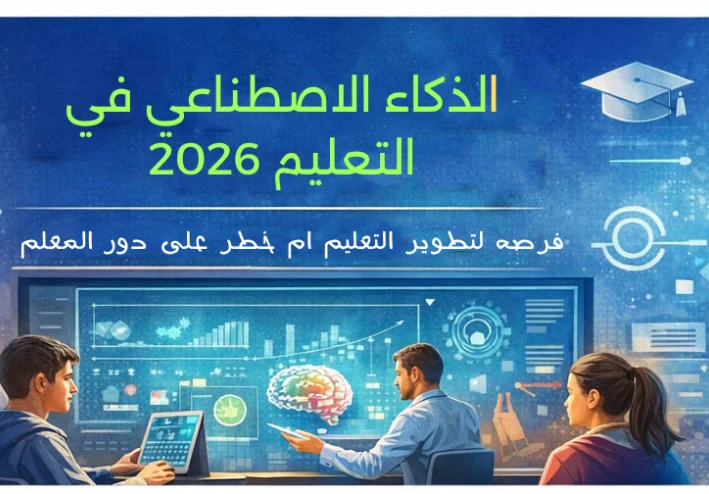 الذكاء الاصطناعي في التعليم 2026

فرصه لتطوير التعليم ام خطر على دور المعلم